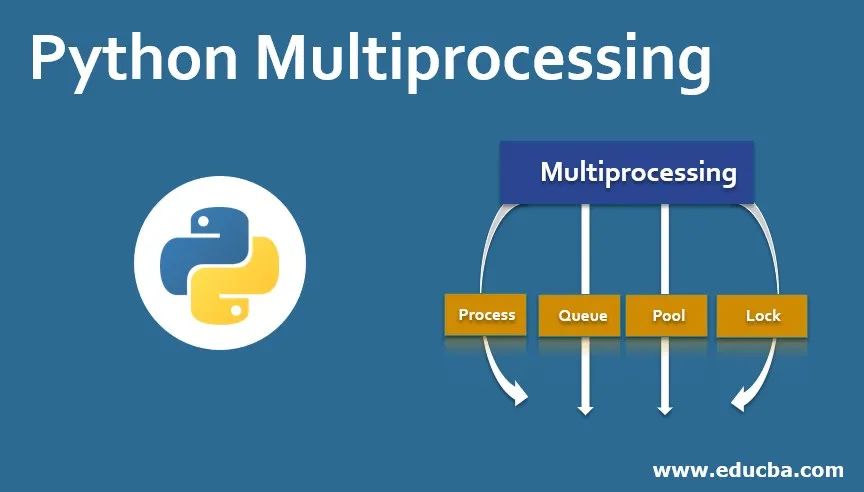 Python Multiprocessing

Multiprocessing

Process

Queue

Pool

Lock

www.educba.com